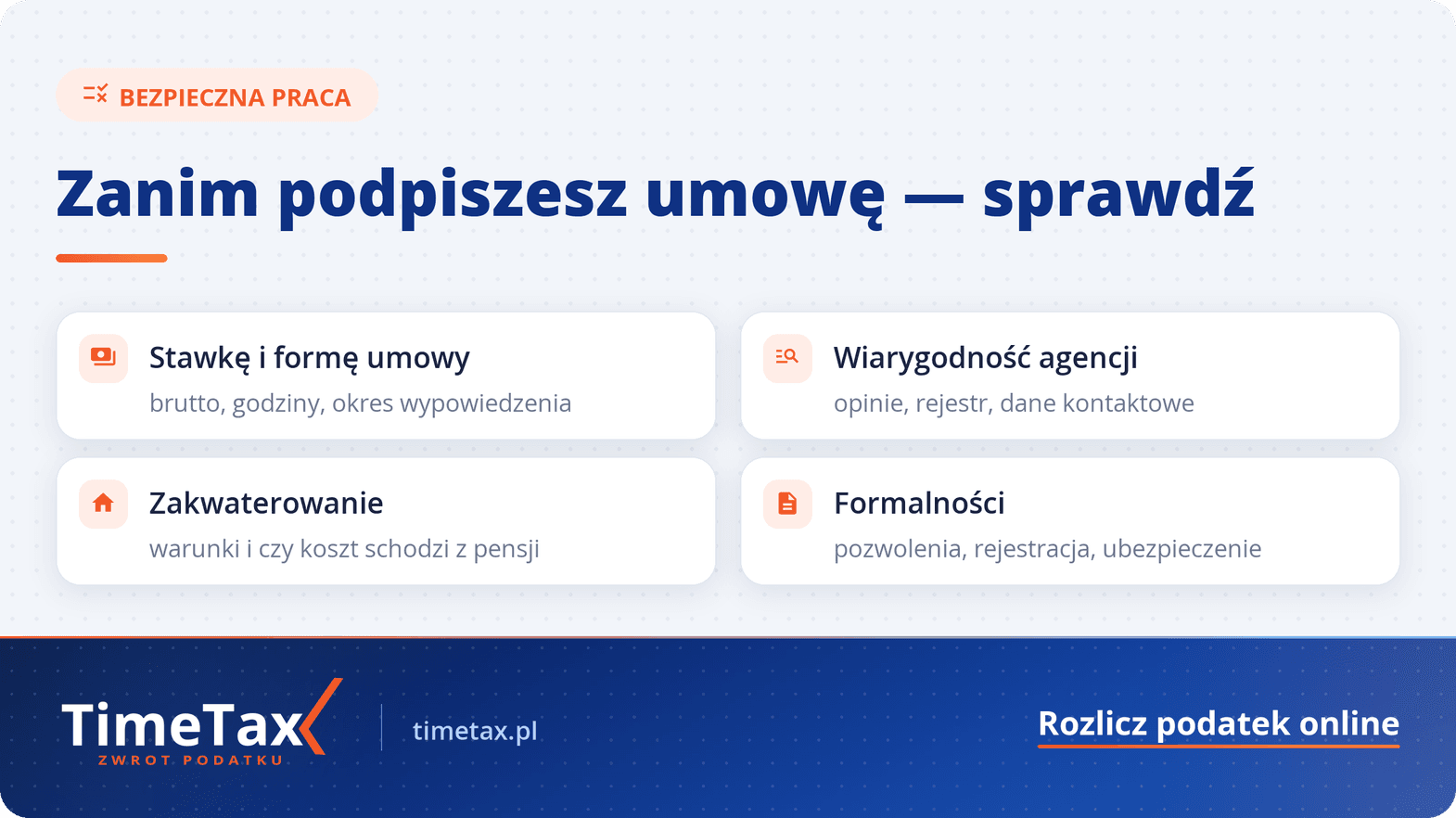 BEZPIECZNA PRACA

Zanim podpiszesz umowę — sprawdź

Stawkę i formę umowy
brutto, godziny, okres wypowiedzenia

Wiarygodność agencji
opinie, rejestr, dane kontaktowe

Zakwaterowanie
warunki i czy koszt schodzi z pensji

Formalności
pozwolenia, rejestracja, ubezpieczenie

TimeTax
ZWROT PODATKU

timetax.pl

Rozlicz podatek online